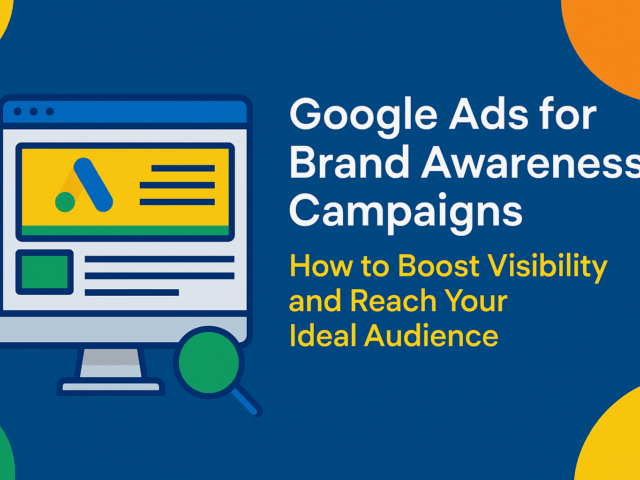 Google Ads for Brand Awareness Campaigns

How to Boost Visibility and Reach Your Ideal Audience